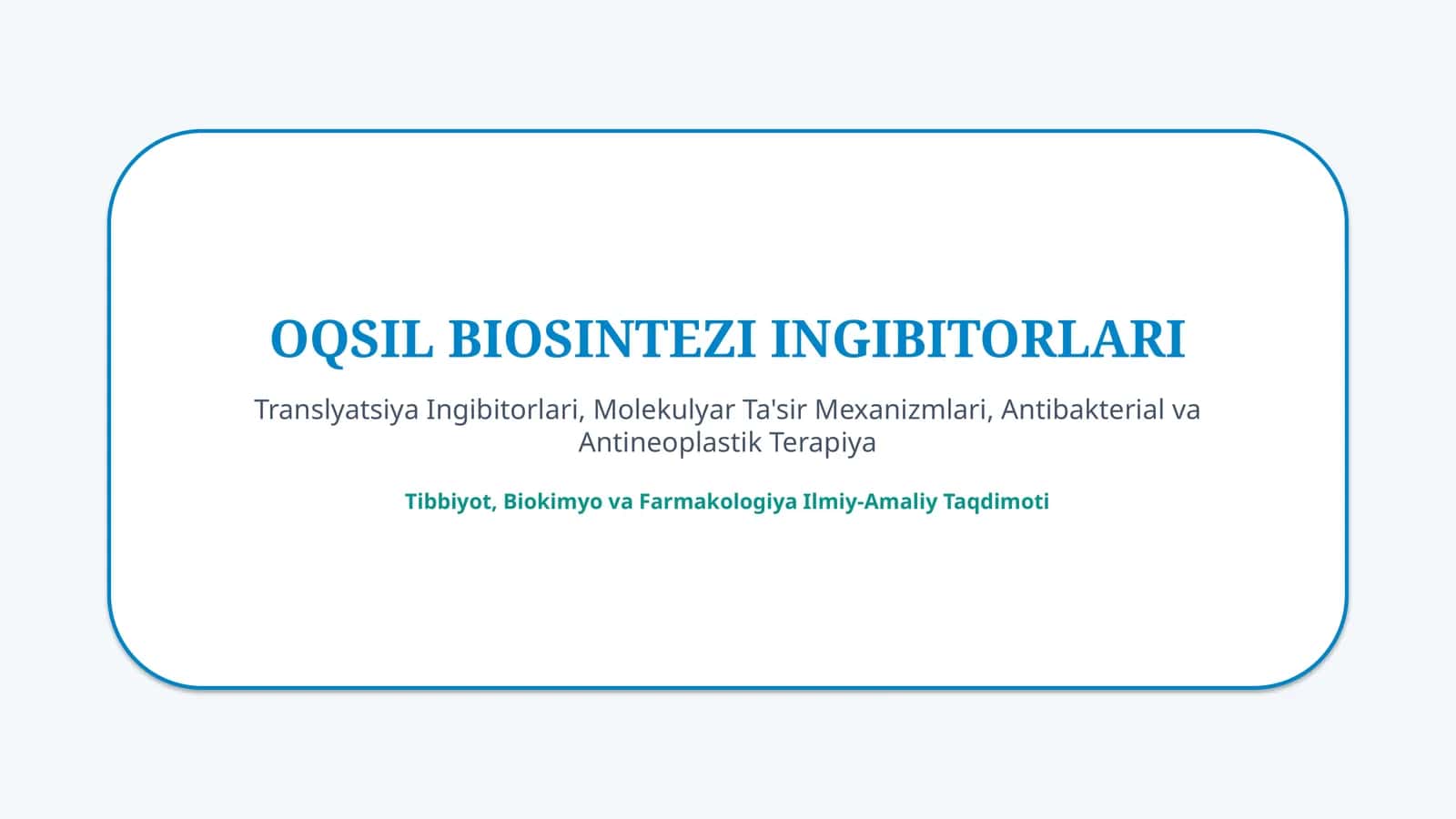 OQSIL BIOSINTEZI INGIBITORLARI

Translyatsiya Ingibitorlari, Molekulyar Ta'sir Mexanizmlari, Antibakterial va Antineoplastik Terapiya

Tibbiyot, Biokimyo va Farmakologiya Ilmiy-Amaliy Taqdimoti